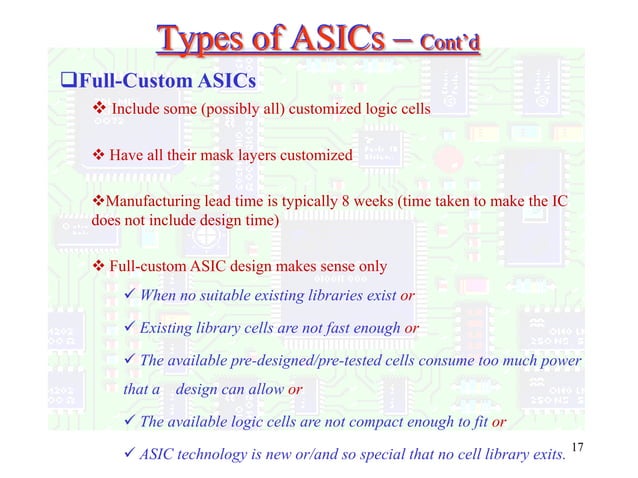 Types of ASICs – Cont'd

❑Full-Custom ASICs

❖ Include some (possibly all) customized logic cells

❖ Have all their mask layers customized

❖Manufacturing lead time is typically 8 weeks (time taken to make the IC does not include design time)

❖ Full-custom ASIC design makes sense only

✓ When no suitable existing libraries exist or

✓ Existing library cells are not fast enough or

✓ The available pre-designed/pre-tested cells consume too much power that a design can allow or

✓ The available logic cells are not compact enough to fit or

✓ ASIC technology is new or/and so special that no cell library exits.

17